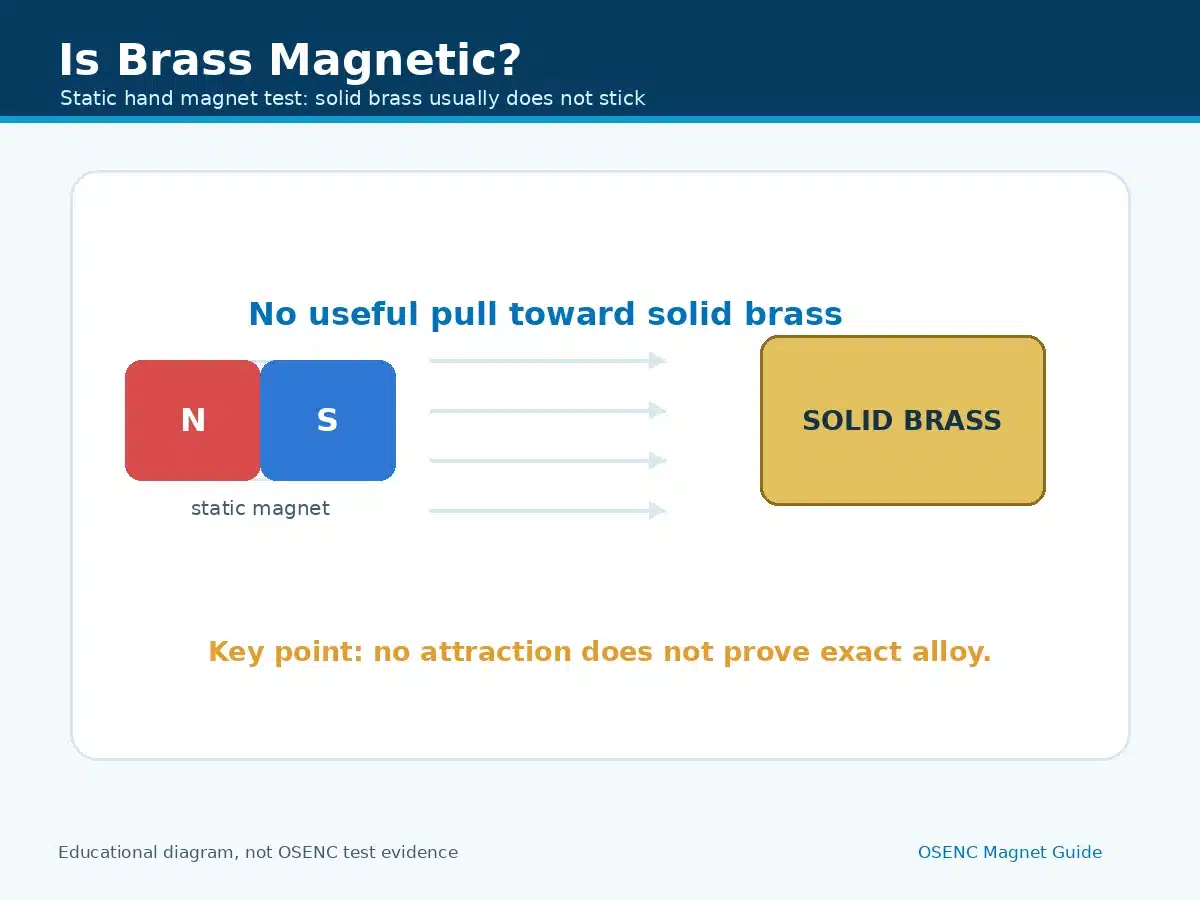 Is Brass Magnetic?
Static hand magnet test: solid brass usually does not stick

No useful pull toward solid brass

N

S

static magnet

SOLID BRASS

Key point: no attraction does not prove exact alloy.

Educational diagram, not OSENC test evidence

OSENC Magnet Guide